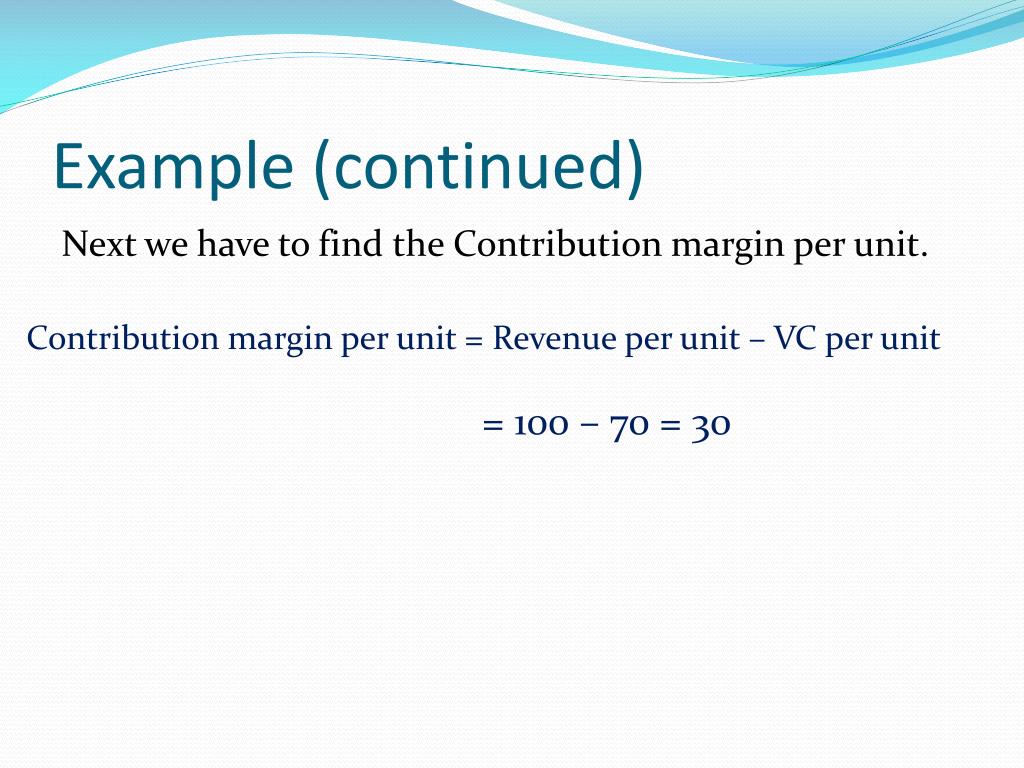 Example (continued)

Next we have to find the Contribution margin per unit.

Contribution margin per unit = Revenue per unit – VC per unit

= 100 – 70 = 30